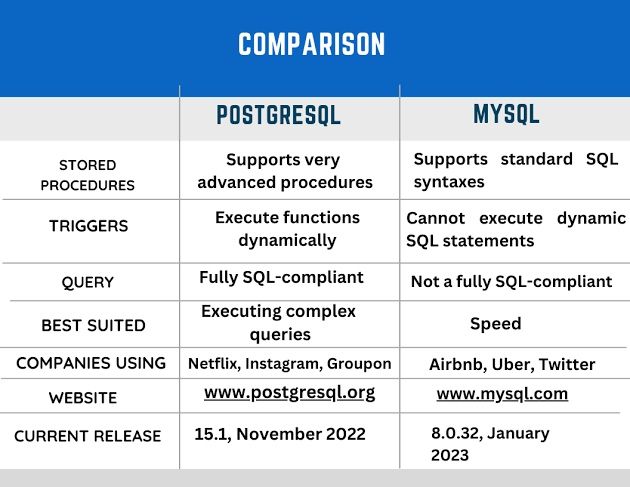 COMPARISON

| | POSTGRESQL | MYSQL |
|---|---|---|
| STORED PROCEDURES | Supports very advanced procedures | Supports standard SQL syntaxes |
| TRIGGERS | Execute functions dynamically | Cannot execute dynamic SQL statements |
| QUERY | Fully SQL-compliant | Not a fully SQL-compliant |
| BEST SUITED | Executing complex queries | Speed |
| COMPANIES USING | Netflix, Instagram, Groupon | Airbnb, Uber, Twitter |
| WEBSITE | www.postgresql.org | www.mysql.com |
| CURRENT RELEASE | 15.1, November 2022 | 8.0.32, January 2023 |